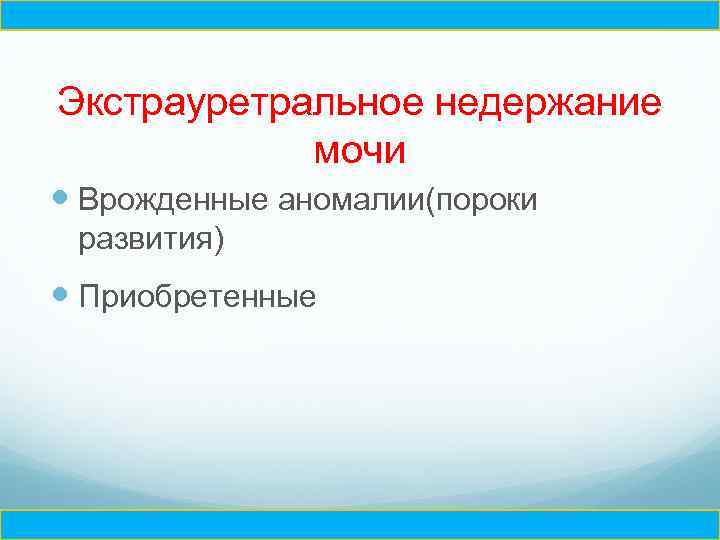 Экстрауретральное недержание мочи

Врожденные аномалии(пороки развития)

Приобретенные